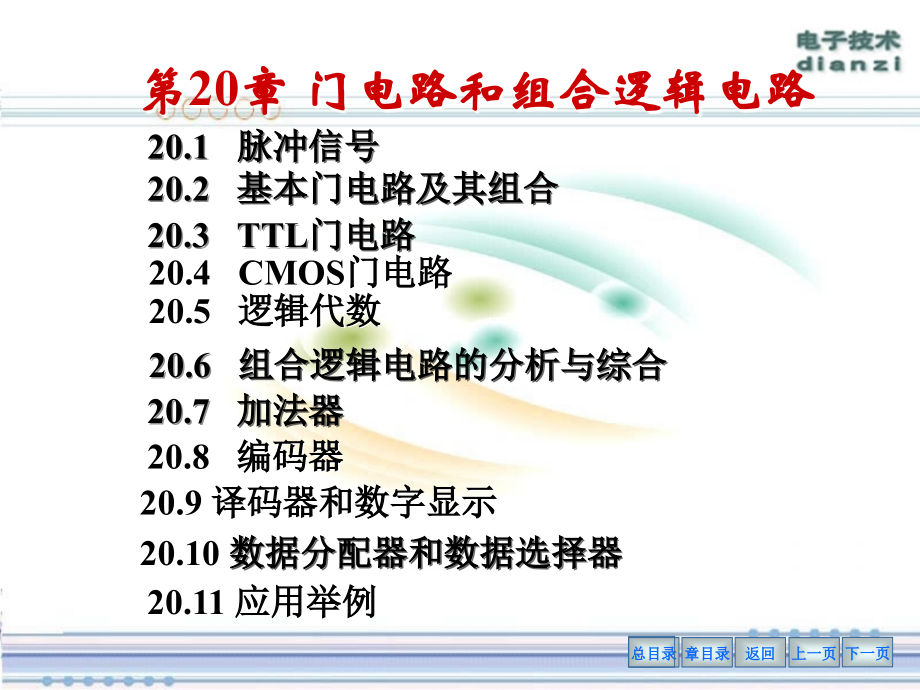 电子技术
dianzi

第20章 门电路和组合逻辑电路

20.1 脉冲信号
20.2 基本门电路及其组合
20.3 TTL门电路
20.4 CMOS门电路
20.5 逻辑代数
20.6 组合逻辑电路的分析与综合
20.7 加法器
20.8 编码器
20.9 译码器和数字显示
20.10 数据分配器和数据选择器
20.11 应用举例

总目录 章目录 返回 上一页 下一页